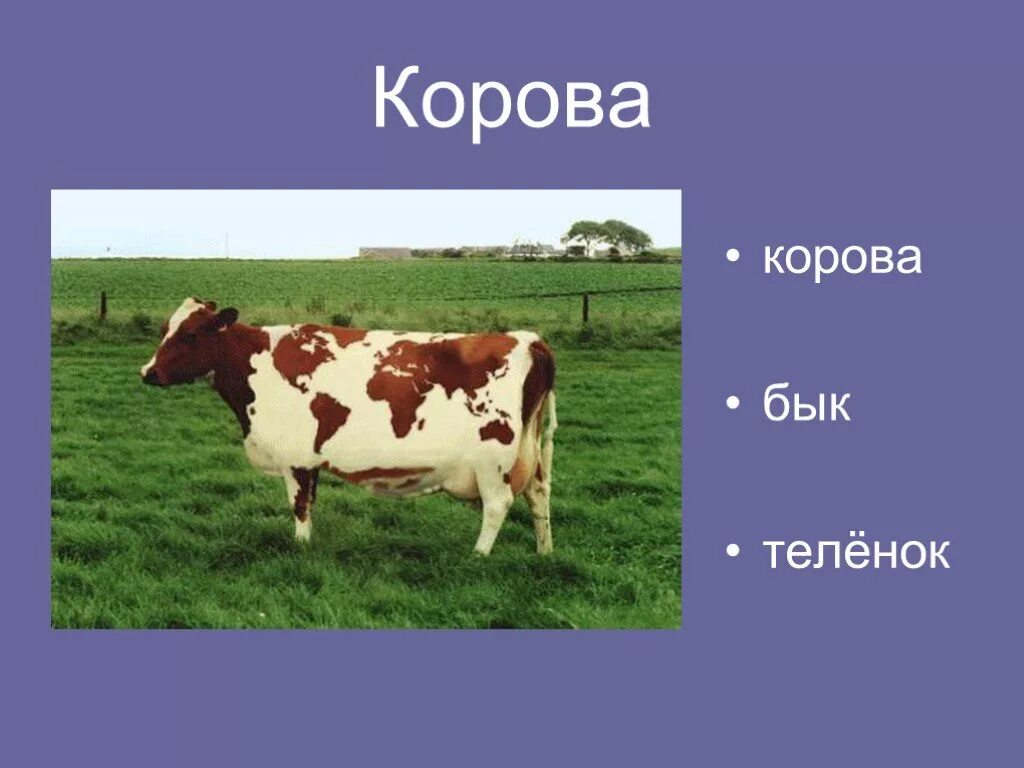 Корова

• корова

• бык

• телёнок